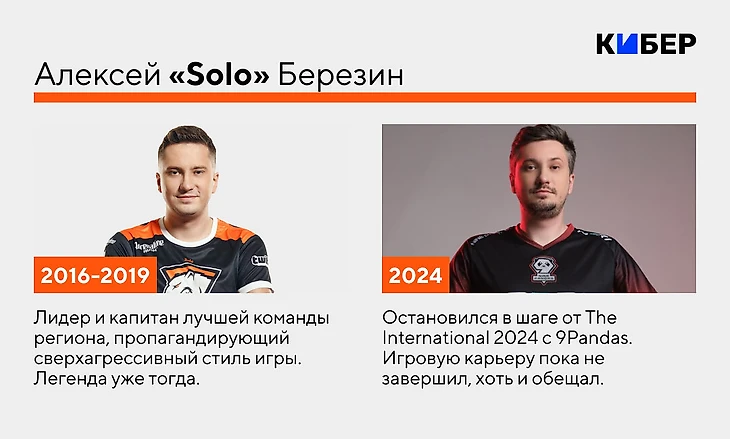 КИБЕР

Алексей «Solo» Березин

2016-2019

Лидер и капитан лучшей команды региона, пропагандирующий сверхагрессивный стиль игры. Легенда уже тогда.

2024

Остановился в шаге от The International 2024 с 9Pandas. Игровую карьеру пока не завершил, хоть и обещал.